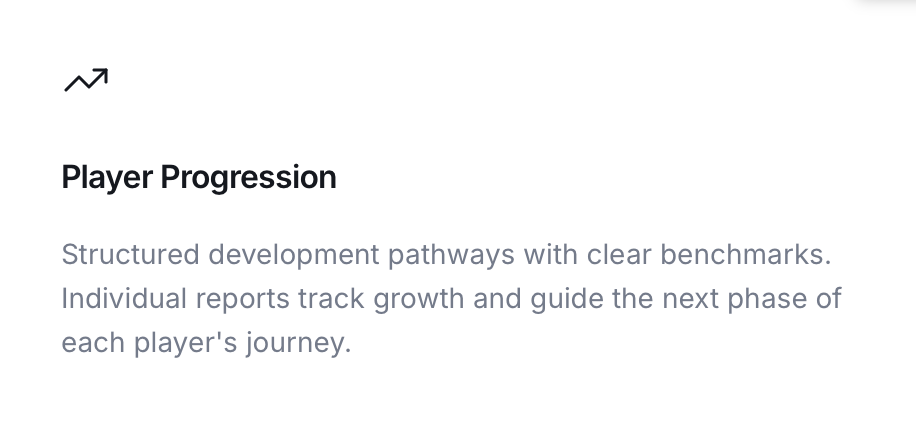 Player Progression

Structured development pathways with clear benchmarks. Individual reports track growth and guide the next phase of each player's journey.